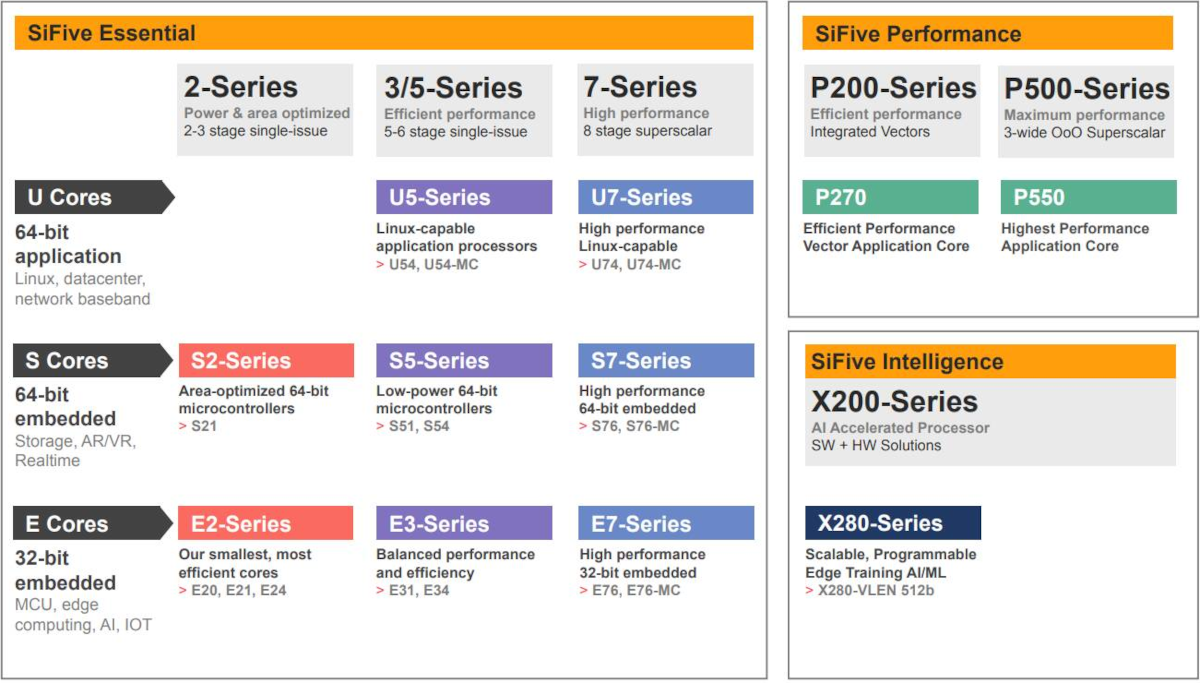 SiFive Essential

2-Series
Power & area optimized
2-3 stage single-issue

3/5-Series
Efficient performance
5-6 stage single-issue

7-Series
High performance
8 stage superscalar

U Cores
64-bit application
Linux, datacenter, network baseband

U5-Series
Linux-capable application processors
> U54, U54-MC

U7-Series
High performance Linux-capable
> U74, U74-MC

S Cores
64-bit embedded
Storage, AR/VR, Realtime

S2-Series
Area-optimized 64-bit microcontrollers
> S21

S5-Series
Low-power 64-bit microcontrollers
> S51, S54

S7-Series
High performance 64-bit embedded
> S76, S76-MC

E Cores
32-bit embedded
MCU, edge computing, AI, IOT

E2-Series
Our smallest, most efficient cores
> E20, E21, E24

E3-Series
Balanced performance and efficiency
> E31, E34

E7-Series
High performance 32-bit embedded
> E76, E76-MC

SiFive Performance

P200-Series
Efficient performance
Integrated Vectors

P500-Series
Maximum performance
3-wide OoO Superscalar

P270
Efficient Performance Vector Application Core

P550
Highest Performance Application Core

SiFive Intelligence

X200-Series
AI Accelerated Processor
SW + HW Solutions

X280-Series
Scalable, Programmable Edge Training AI/ML
> X280-VLEN 512b